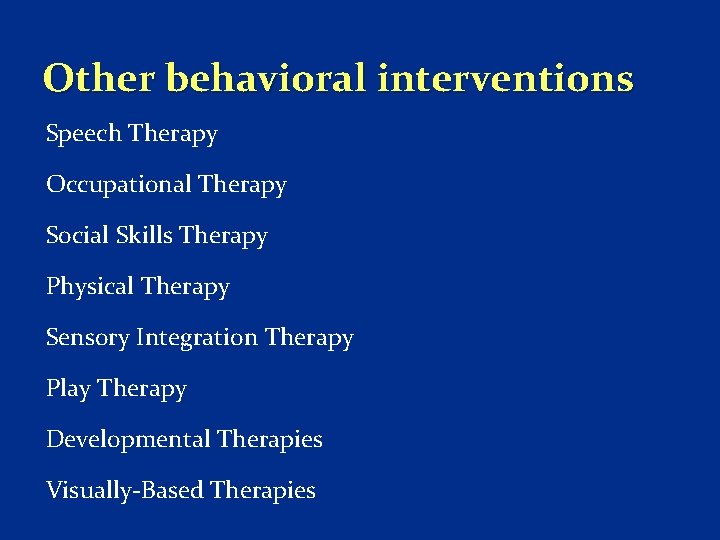 Other behavioral interventions

Speech Therapy

Occupational Therapy

Social Skills Therapy

Physical Therapy

Sensory Integration Therapy

Play Therapy

Developmental Therapies

Visually-Based Therapies